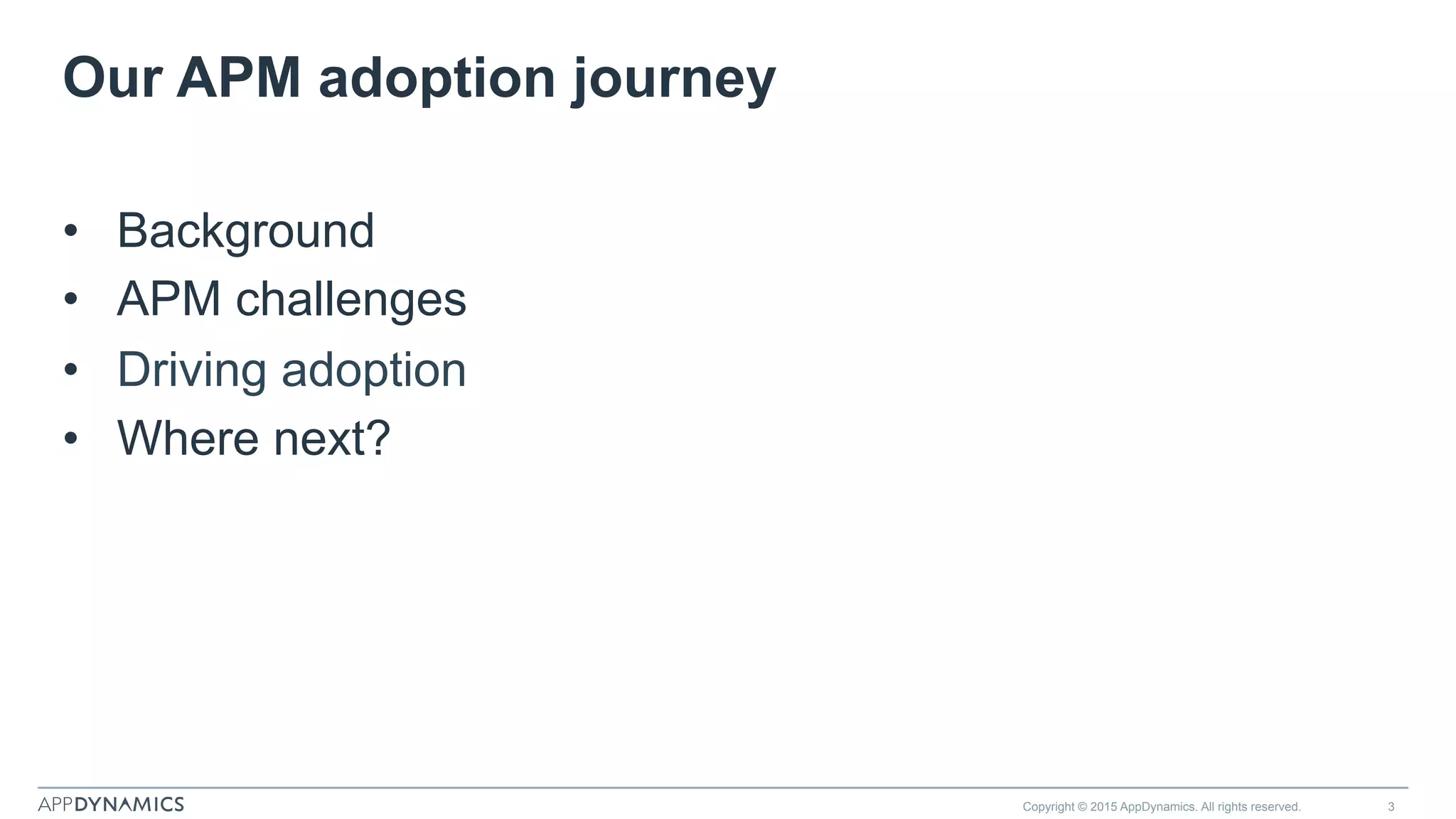 Our APM adoption journey

• Background
• APM challenges
• Driving adoption
• Where next?

APPDYNAMICS

Copyright © 2015 AppDynamics. All rights reserved.

3